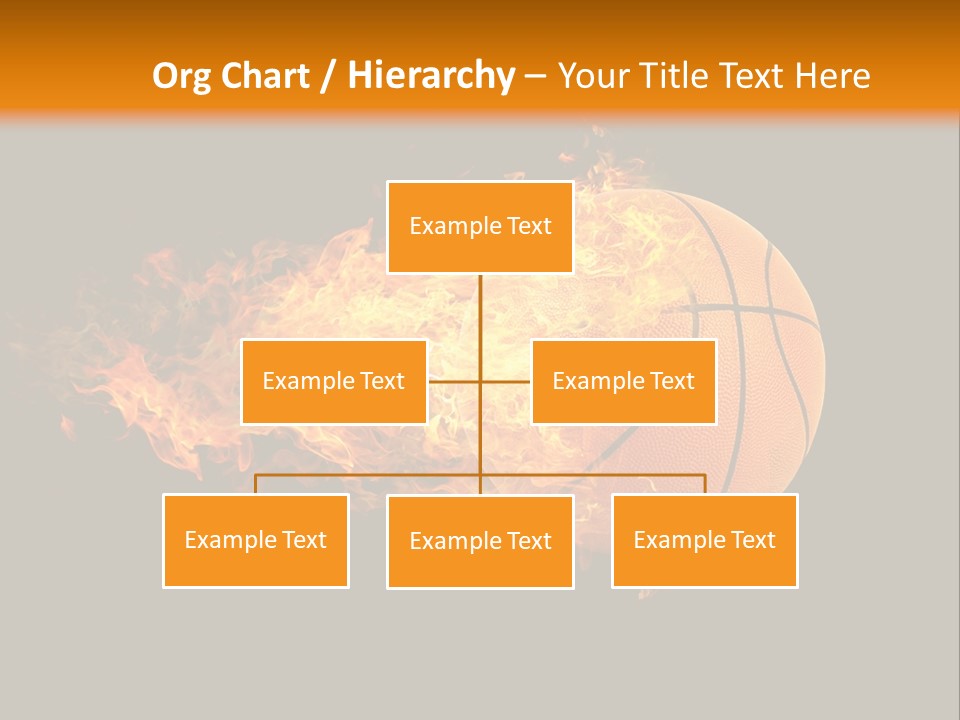 Org Chart / Hierarchy – Your Title Text Here

Example Text

Example Text

Example Text

Example Text

Example Text

Example Text